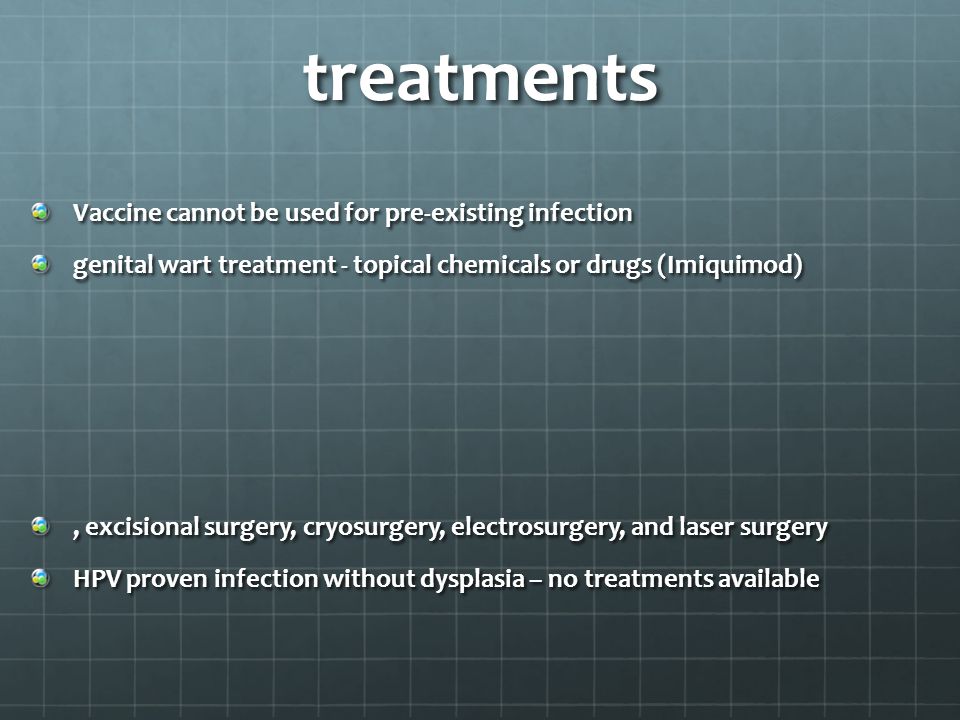 treatments

Vaccine cannot be used for pre-existing infection

genital wart treatment - topical chemicals or drugs (Imiquimod)

, excisional surgery, cryosurgery, electrosurgery, and laser surgery

HPV proven infection without dysplasia – no treatments available